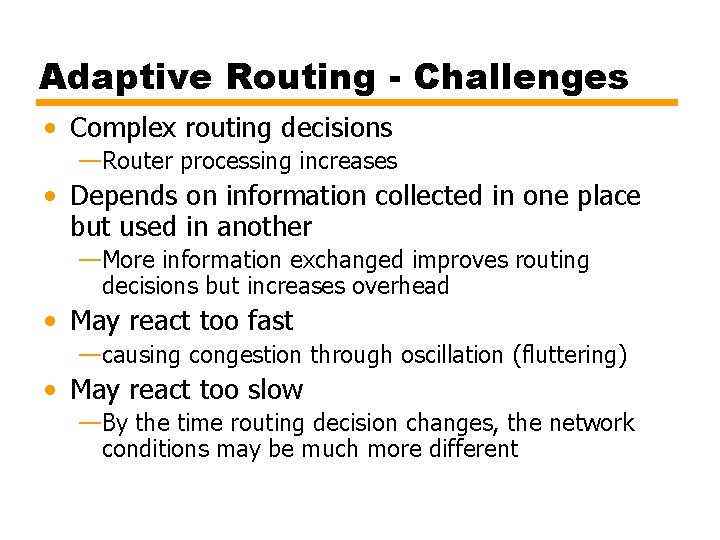 Adaptive Routing - Challenges

• Complex routing decisions
—Router processing increases
• Depends on information collected in one place but used in another
—More information exchanged improves routing decisions but increases overhead
• May react too fast
—causing congestion through oscillation (fluttering)
• May react too slow
—By the time routing decision changes, the network conditions may be much more different